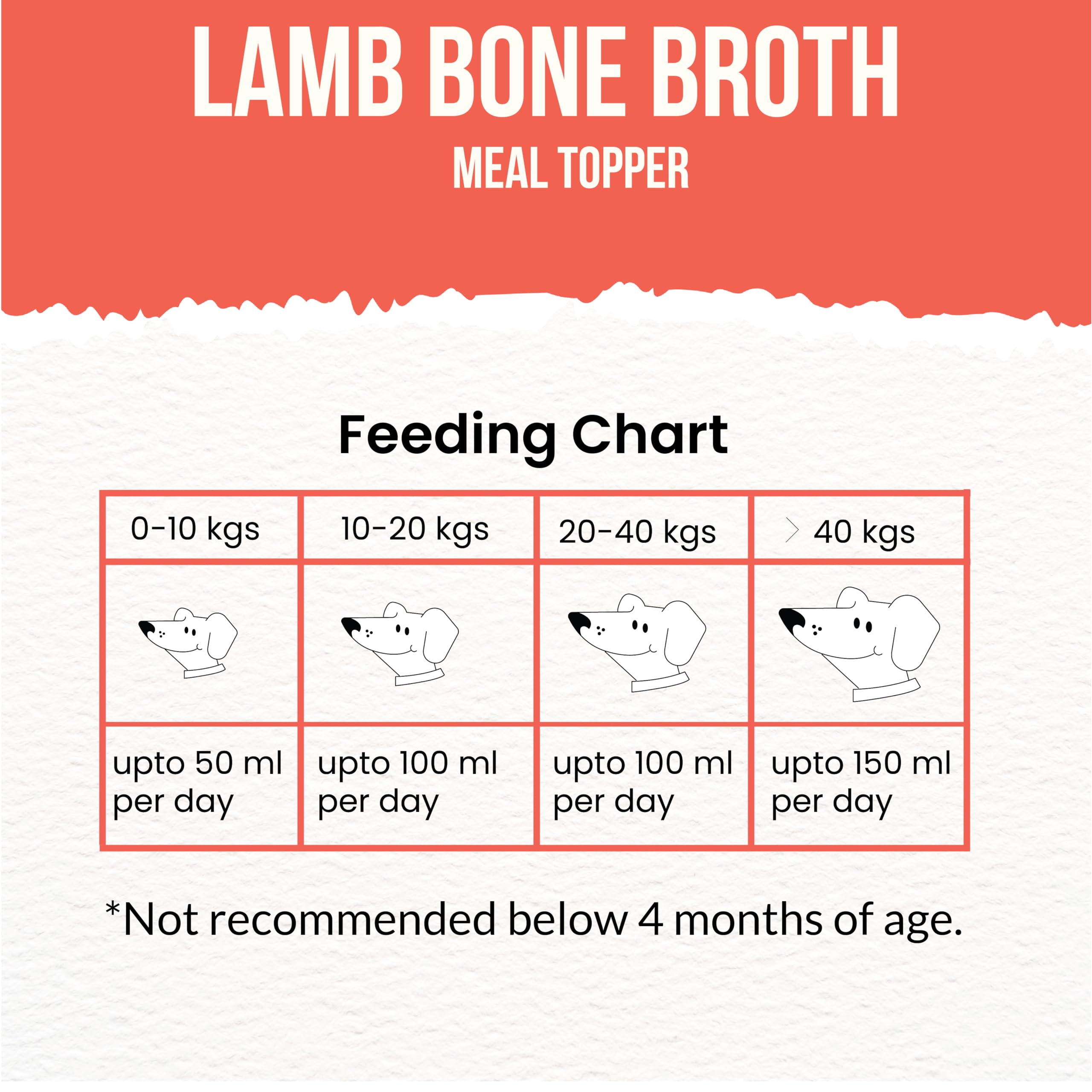 LAMB BONE BROTH
MEAL TOPPER

Feeding Chart

| 0-10 kgs | 10-20 kgs | 20-40 kgs | > 40 kgs |
|---|---|---|---|
| | | | |
| upto 50 ml per day | upto 100 ml per day | upto 100 ml per day | upto 150 ml per day |

*Not recommended below 4 months of age.